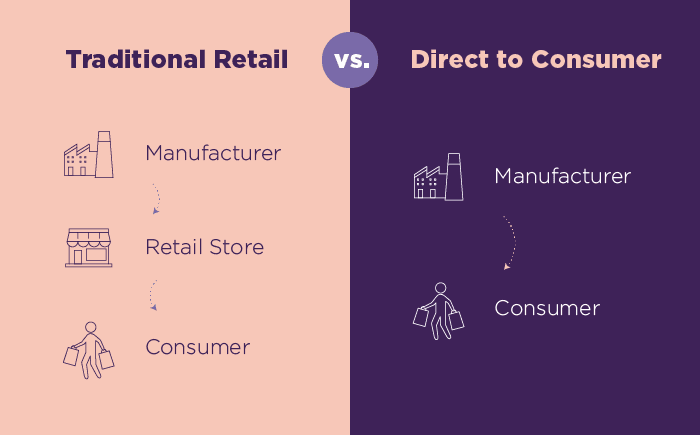 Traditional Retail

vs.

Direct to Consumer

Manufacturer

Retail Store

Consumer

Manufacturer

Consumer